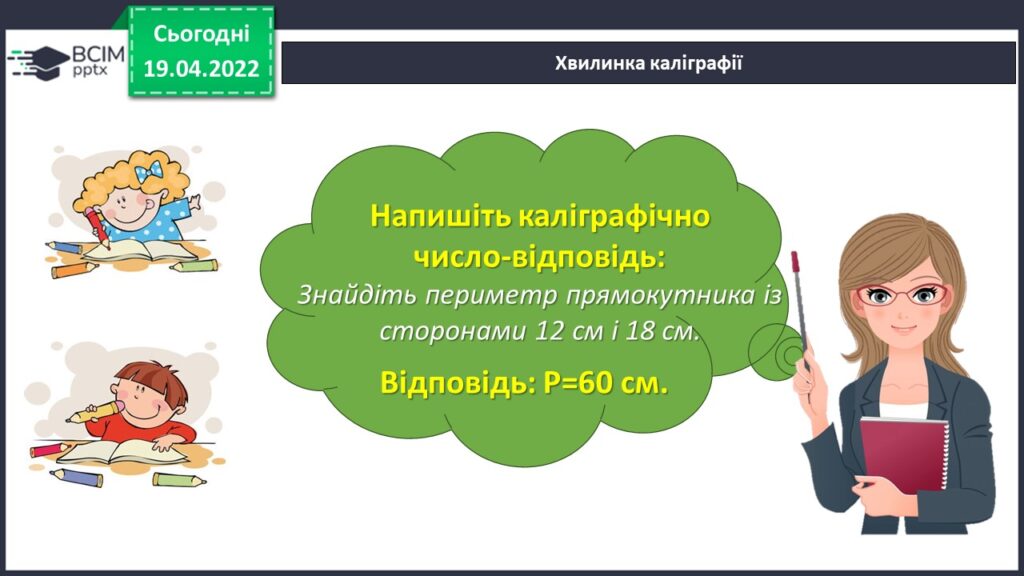 ВСІМ pptx

Сьогодні 19.04.2022

Хвилинка каліграфії

Напишіть каліграфічно число-відповідь:

Знайдіть периметр прямокутника із сторонами 12 см і 18 см.

Відповідь: Р=60 см.